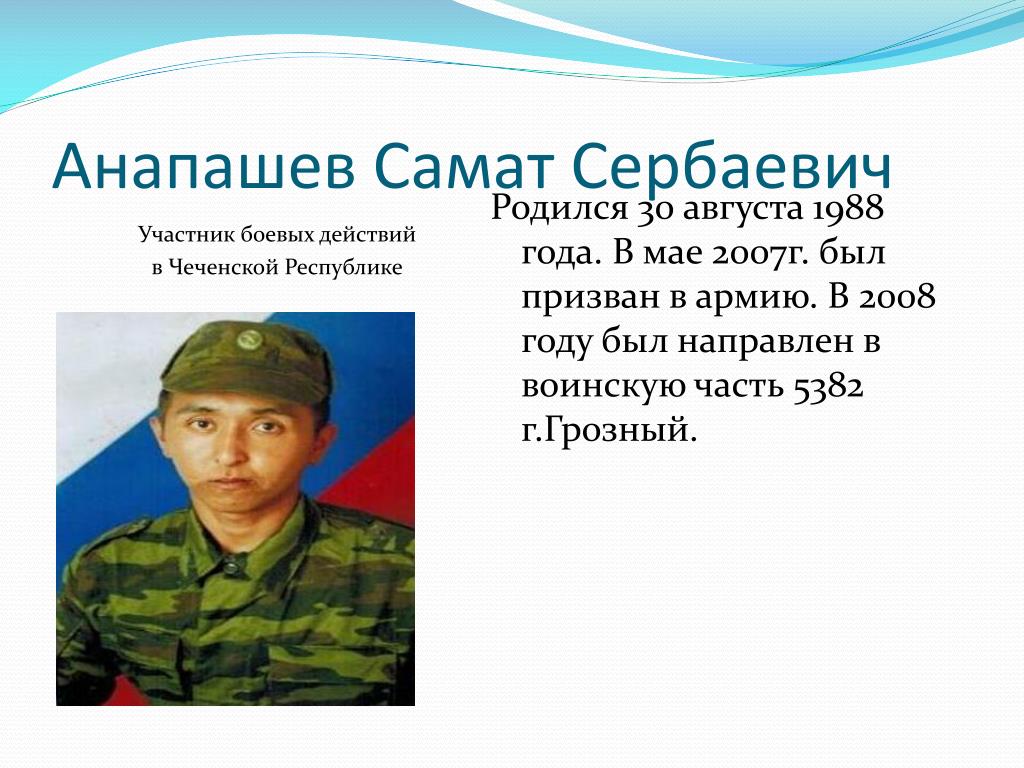 Анапашев Самат Сербаевич

Участник боевых действий в Чеченской Республике

Родился 30 августа 1988 года. В мае 2007г. был призван в армию. В 2008 году был направлен в воинскую часть 5382 г.Грозный.